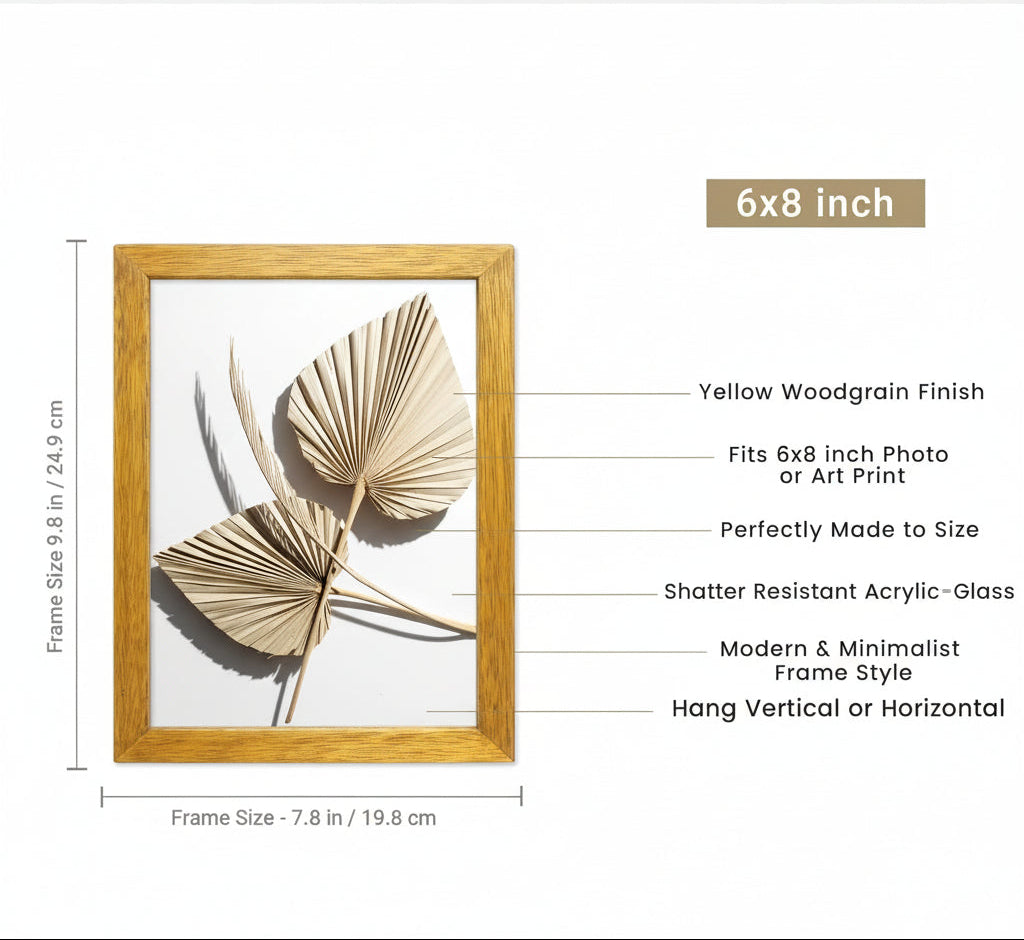 6x8 inch

Frame Size 9.8 in / 24.9 cm

Yellow Woodgrain Finish

Fits 6x8 inch Photo or Art Print

Perfectly Made to Size

Shatter Resistant Acrylic-Glass

Modern & Minimalist Frame Style

Hang Vertical or Horizontal

Frame Size - 7.8 in / 19.8 cm